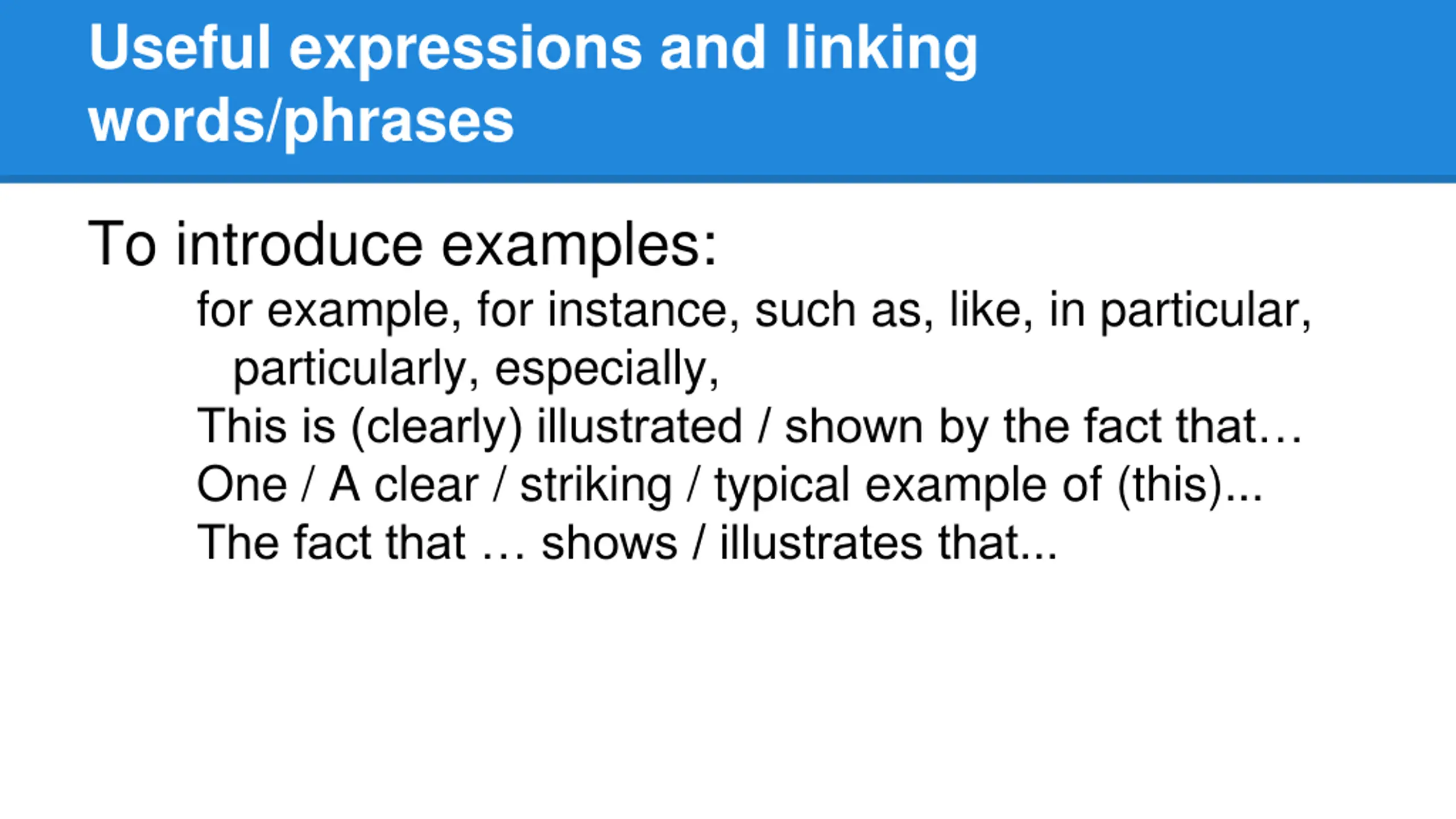 Useful expressions and linking words/phrases

To introduce examples:

for example, for instance, such as, like, in particular, particularly, especially,

This is (clearly) illustrated / shown by the fact that…

One / A clear / striking / typical example of (this)...

The fact that … shows / illustrates that...